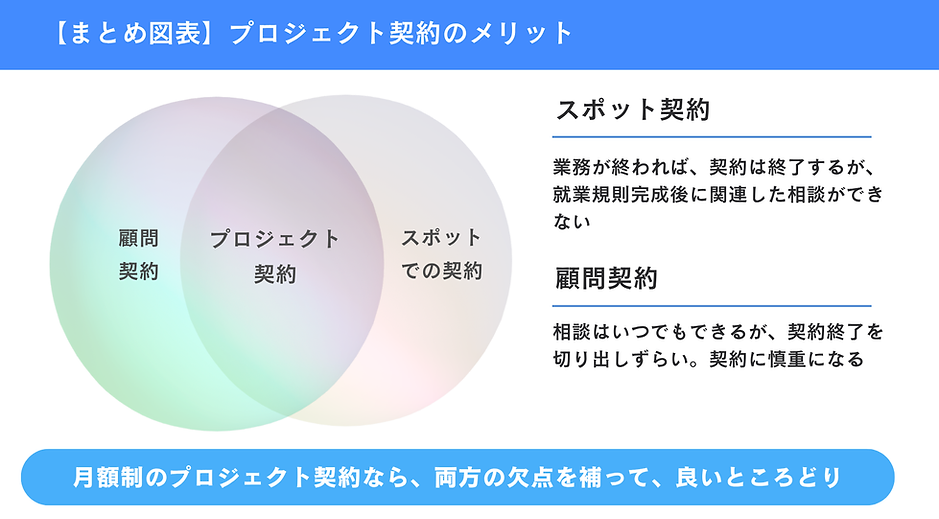 【まとめ図表】プロジェクト契約のメリット

顧問契約

プロジェクト契約

スポットでの契約

スポット契約

業務が終われば、契約は終了するが、就業規則完成後に関連した相談ができない

顧問契約

相談はいつでもできるが、契約終了を切り出しずらい。契約に慎重になる

月額制のプロジェクト契約なら、両方の欠点を補って、良いところどり